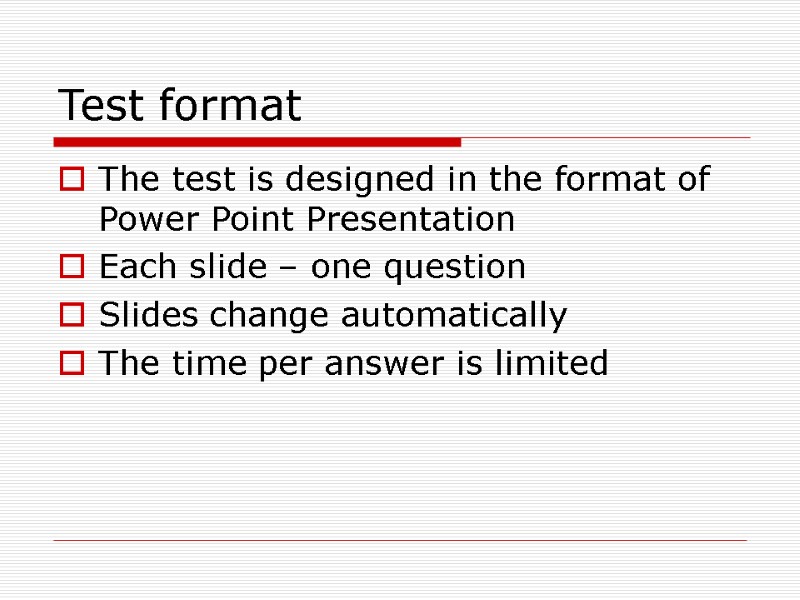 Test format

The test is designed in the format of Power Point Presentation

Each slide – one question

Slides change automatically

The time per answer is limited